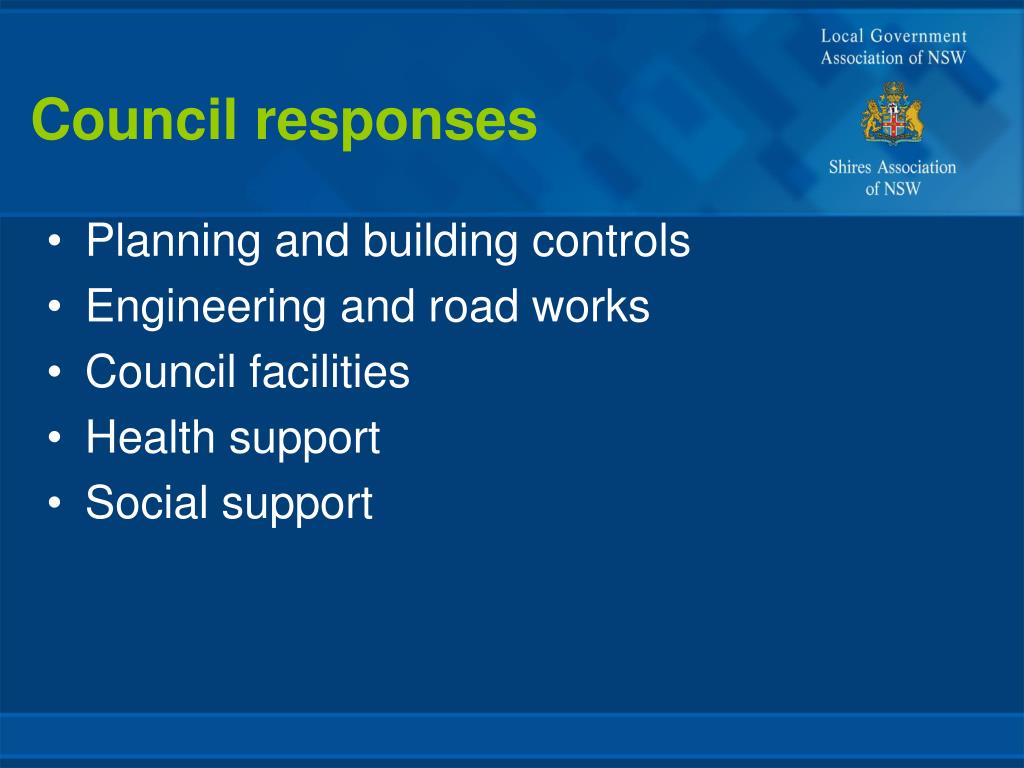 Local Government
Association of NSW

Shires Association
of NSW

Council responses

• Planning and building controls
• Engineering and road works
• Council facilities
• Health support
• Social support